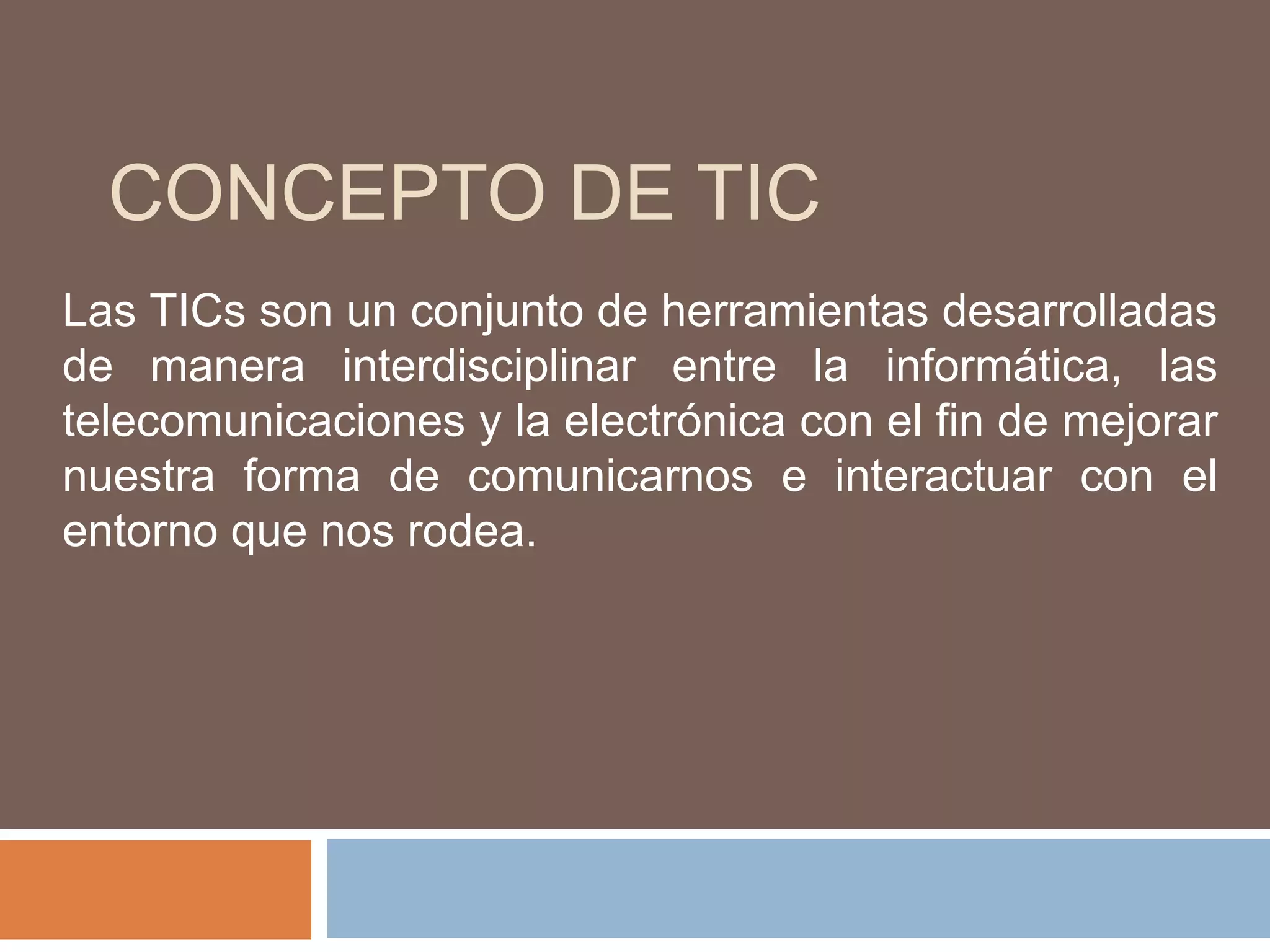 CONCEPTO DE TIC

Las TICs son un conjunto de herramientas desarrolladas de manera interdisciplinar entre la informática, las telecomunicaciones y la electrónica con el fin de mejorar nuestra forma de comunicarnos e interactuar con el entorno que nos rodea.